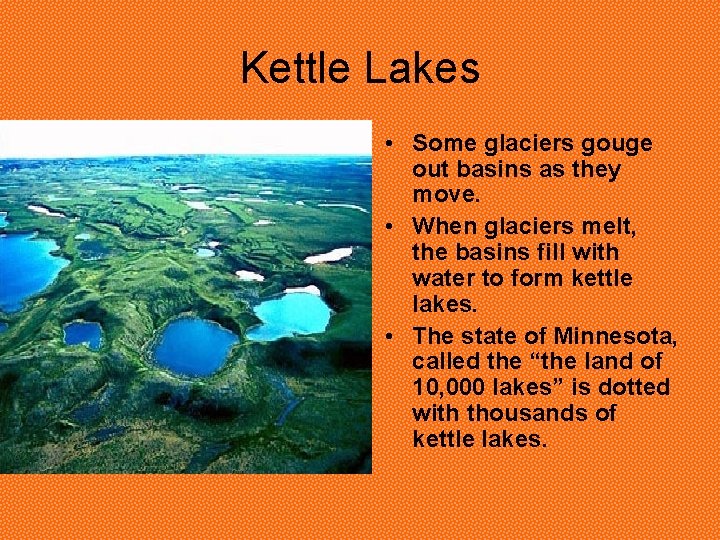 Kettle Lakes

• Some glaciers gouge out basins as they move.
• When glaciers melt, the basins fill with water to form kettle lakes.
• The state of Minnesota, called the “the land of 10,000 lakes” is dotted with thousands of kettle lakes.